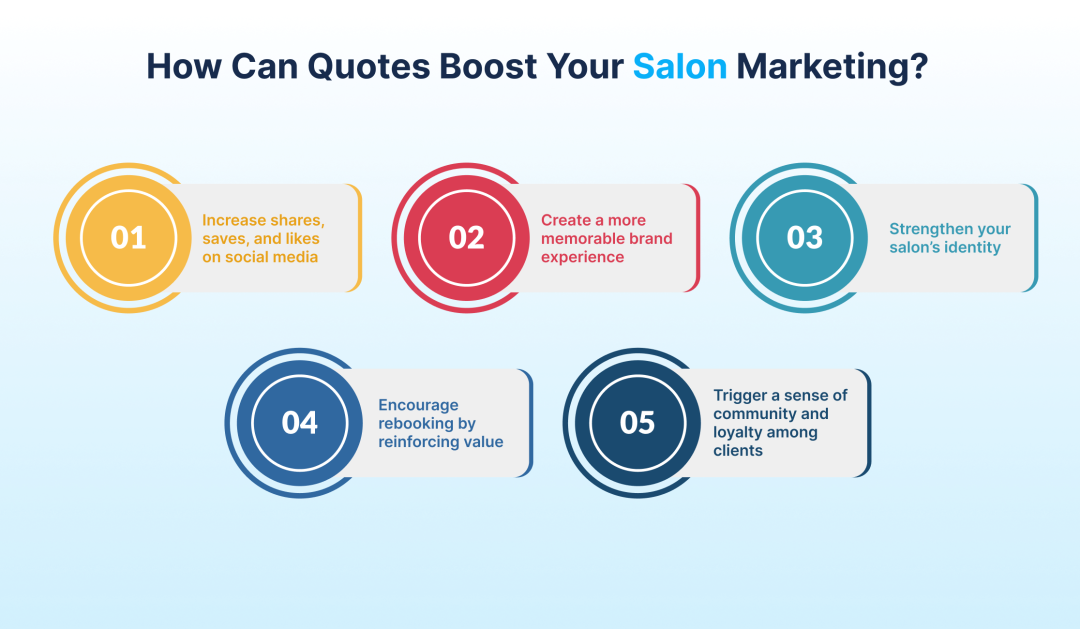 How Can Quotes Boost Your Salon Marketing?

01
Increase shares, saves, and likes on social media

02
Create a more memorable brand experience

03
Strengthen your salon's identity

04
Encourage rebooking by reinforcing value

05
Trigger a sense of community and loyalty among clients